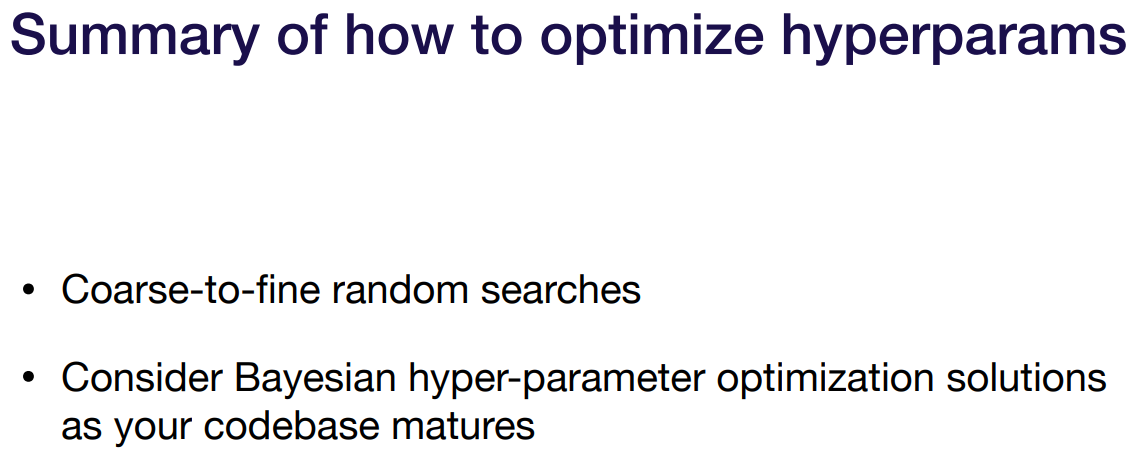 Summary of how to optimize hyperparams

• Coarse-to-fine random searches

• Consider Bayesian hyper-parameter optimization solutions as your codebase matures